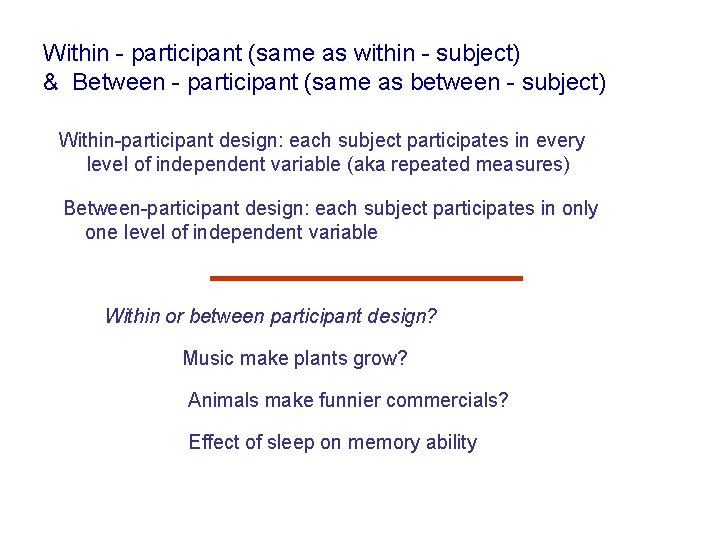 Within - participant (same as within - subject)
& Between - participant (same as between - subject)

Within-participant design: each subject participates in every level of independent variable (aka repeated measures)

Between-participant design: each subject participates in only one level of independent variable

Within or between participant design?

Music make plants grow?

Animals make funnier commercials?

Effect of sleep on memory ability